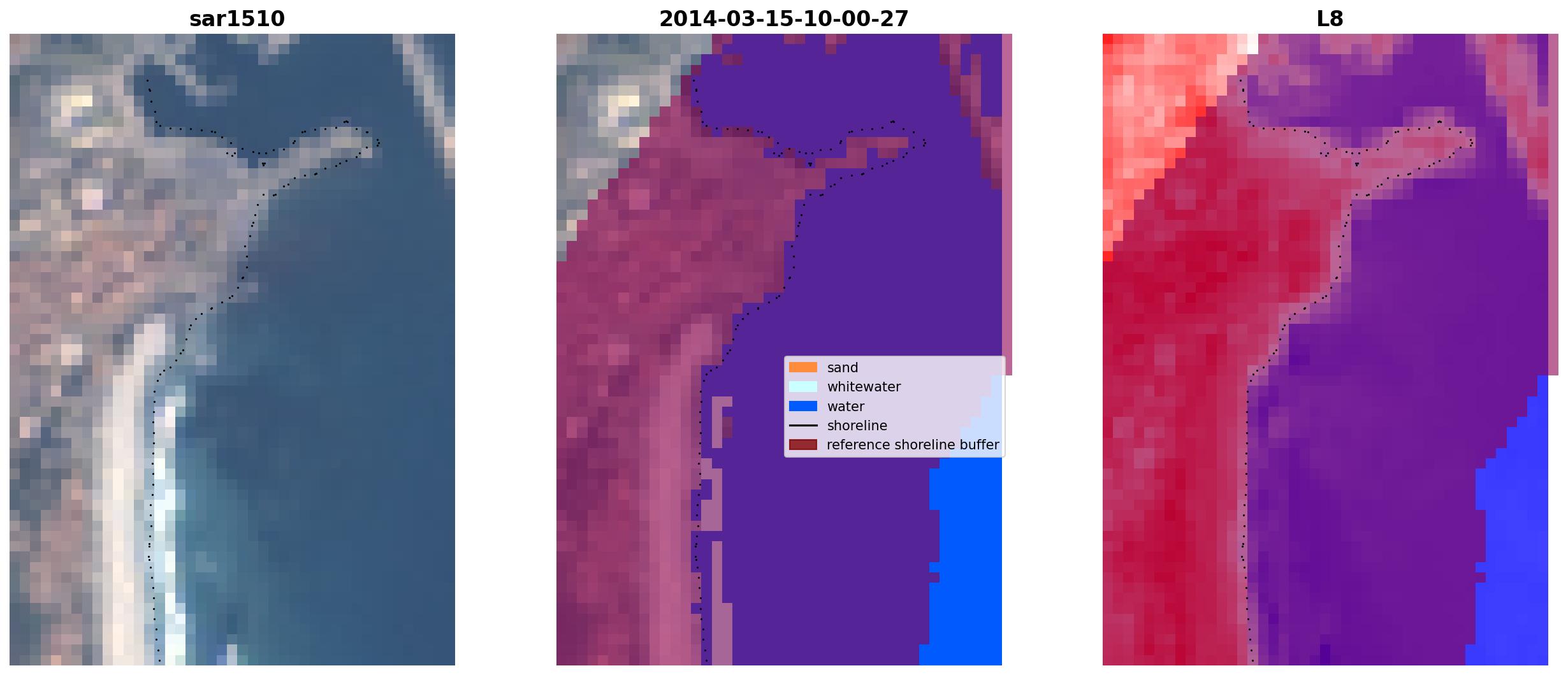 sar1510

2014-03-15-10-00-27

sand
whitewater
water
shoreline
reference shoreline buffer

L8